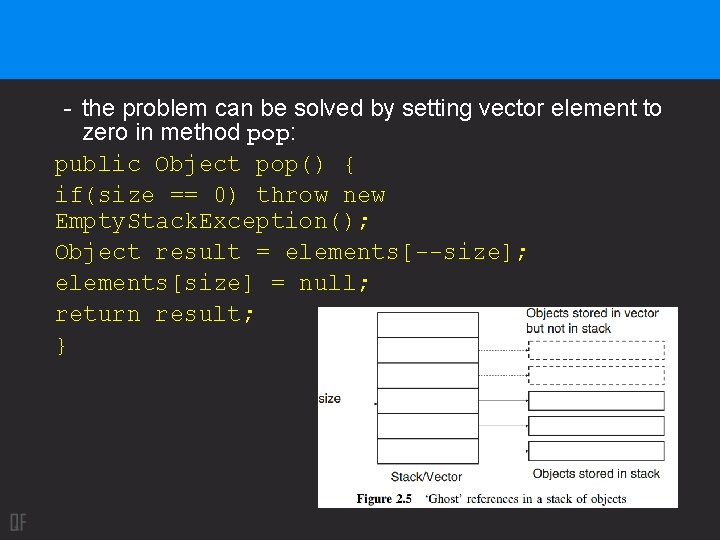 - the problem can be solved by setting vector element to zero in method pop:

public Object pop() {
if(size == 0) throw new EmptyStackException();
Object result = elements[--size];
elements[size] = null;
return result;
}

Objects stored in vector but not in stack

size

Stack/Vector

Objects stored in stack

Figure 2.5 'Ghost' references in a stack of objects

QF